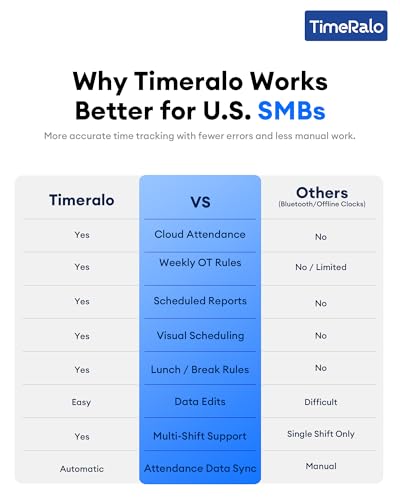 TimeRalo

Why Timeralo Works Better for U.S. SMBs

More accurate time tracking with fewer errors and less manual work.

| Timeralo | VS | Others (Bluetooth/Offline Clocks) |
|---|---|---|
| Yes | Cloud Attendance | No |
| Yes | Weekly OT Rules | No / Limited |
| Yes | Scheduled Reports | No |
| Yes | Visual Scheduling | No |
| Yes | Lunch / Break Rules | No |
| Easy | Data Edits | Difficult |
| Yes | Multi-Shift Support | Single Shift Only |
| Automatic | Attendance Data Sync | Manual |